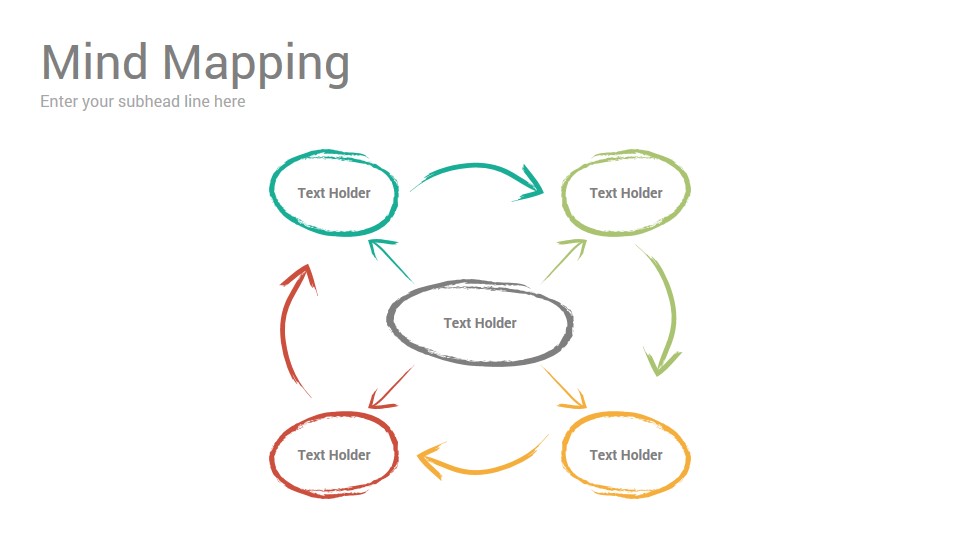 Mind Mapping
Enter your subhead line here

Text Holder

Text Holder

Text Holder

Text Holder

Text Holder